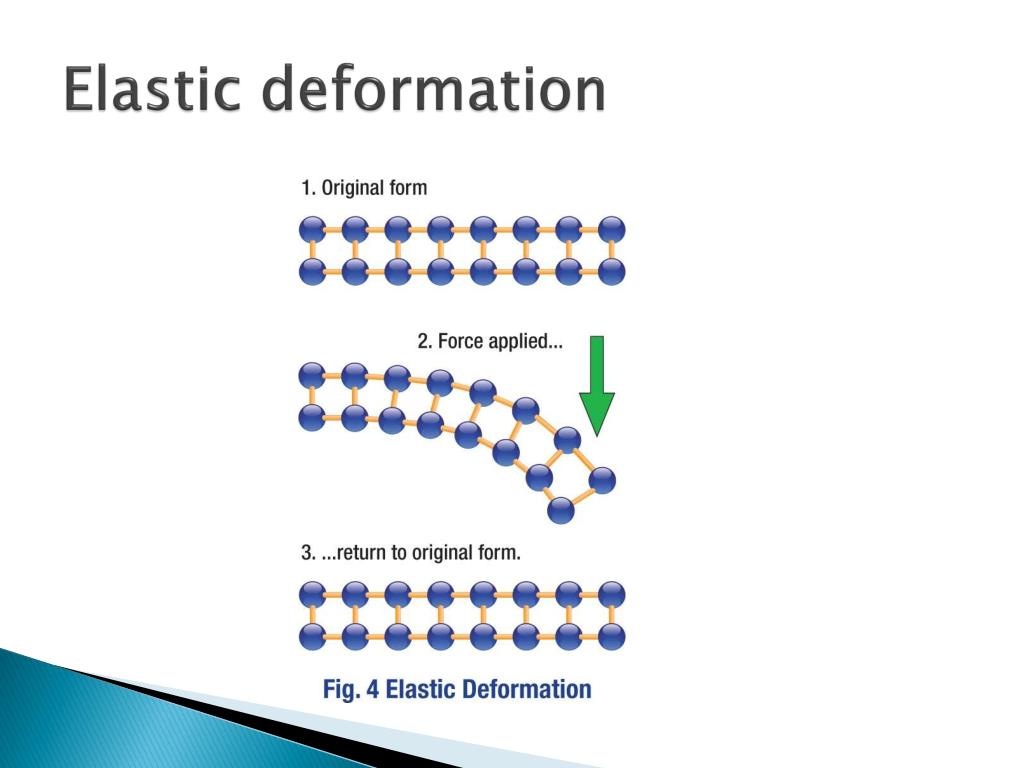 Elastic deformation

1. Original form

2. Force applied...

3. ...return to original form.

Fig. 4 Elastic Deformation